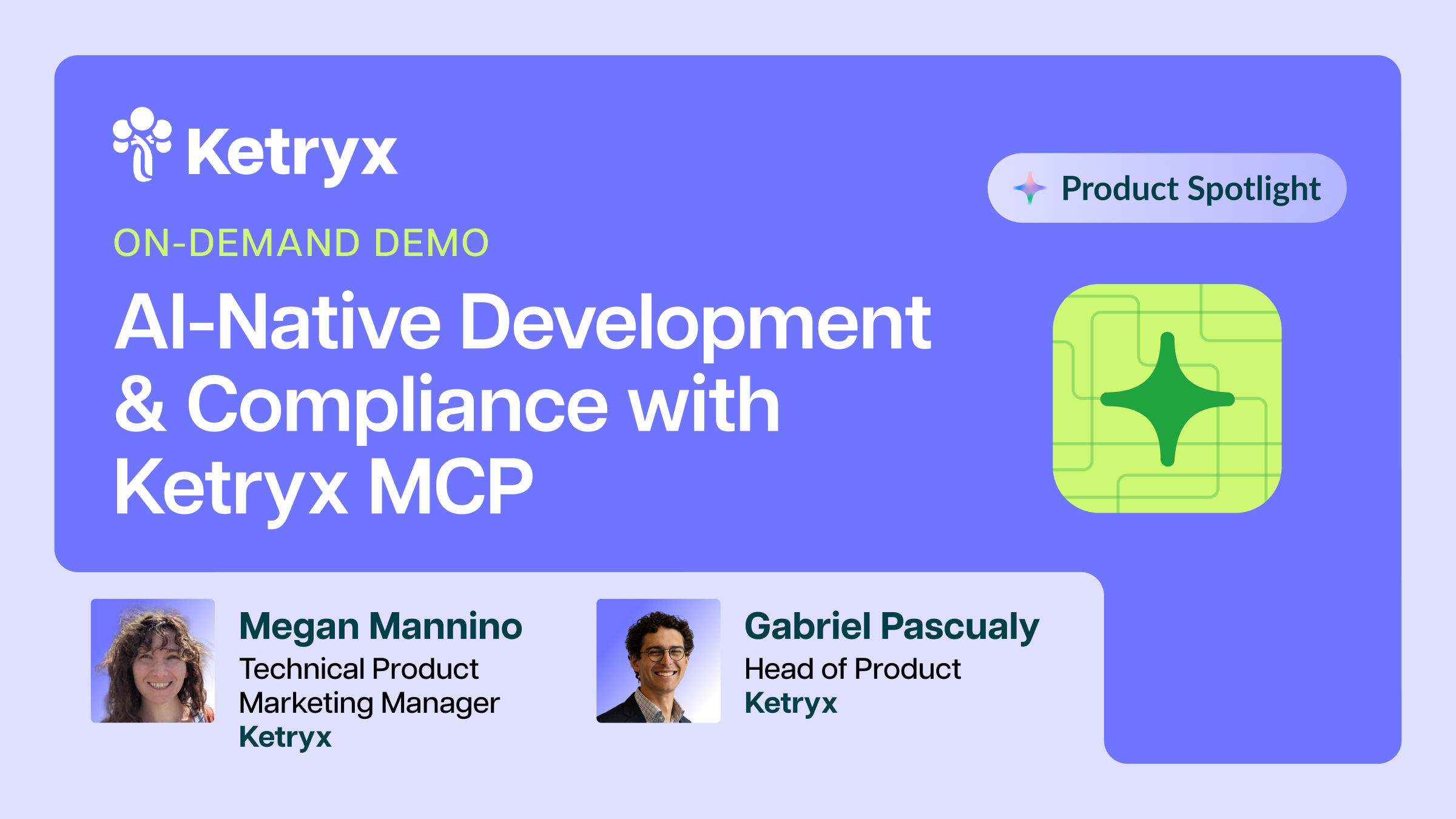 Ketryx

Product Spotlight

ON-DEMAND DEMO

AI-Native Development & Compliance with Ketryx MCP

Megan Mannino
Technical Product Marketing Manager
Ketryx

Gabriel Pascualy
Head of Product
Ketryx